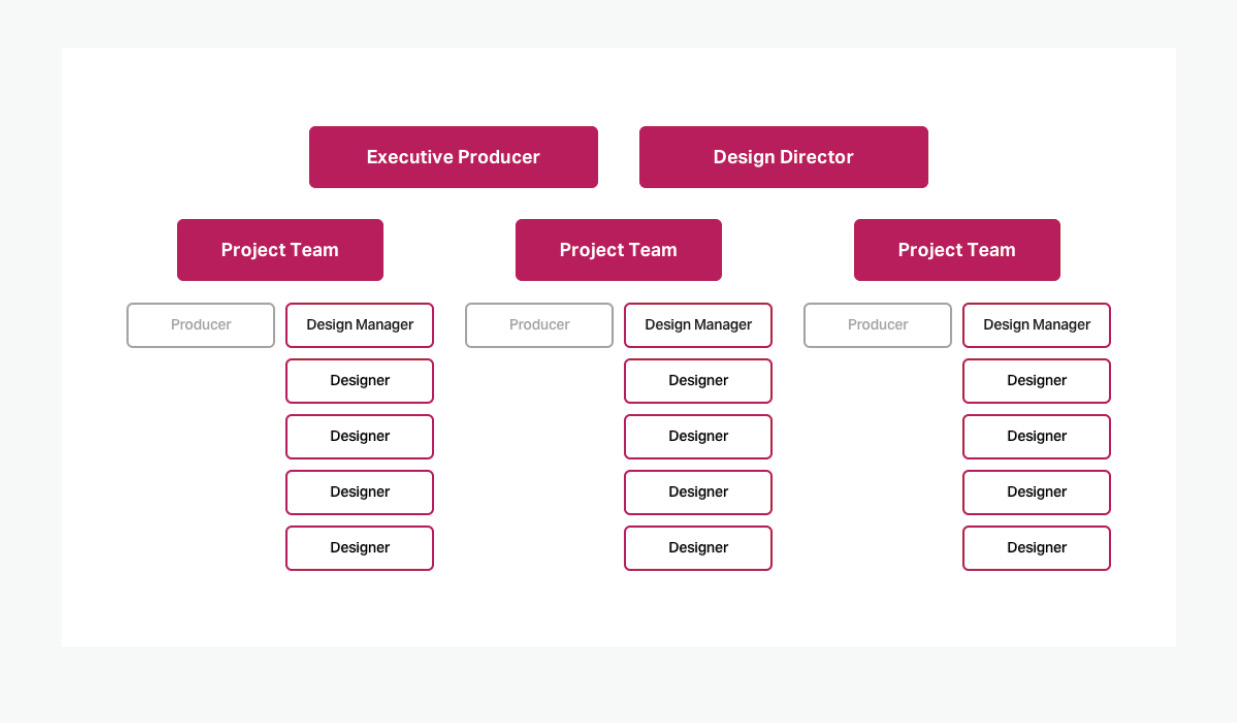 Executive Producer
Design Director

Project Team
Producer
Design Manager
Designer
Designer
Designer
Designer

Project Team
Producer
Design Manager
Designer
Designer
Designer
Designer

Project Team
Producer
Design Manager
Designer
Designer
Designer
Designer